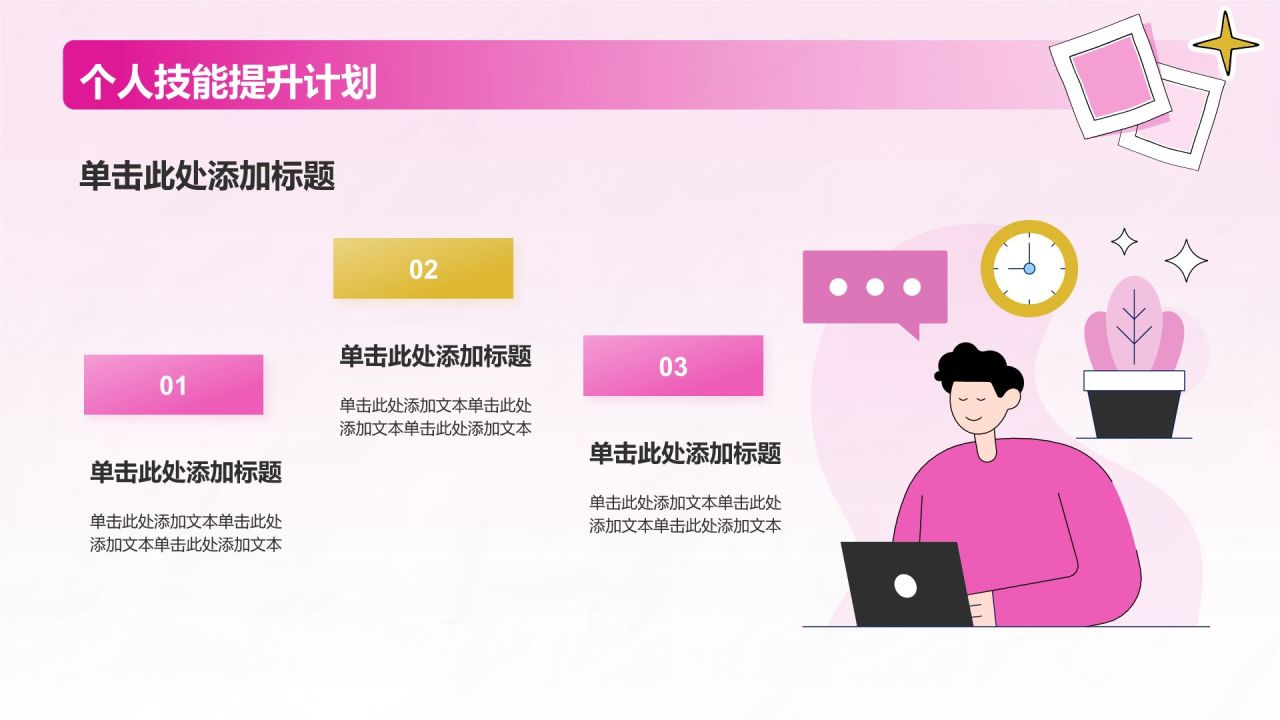 个人技能提升计划

单击此处添加标题

01

单击此处添加标题

单击此处添加文本单击此处添加文本单击此处添加文本

02

单击此处添加标题

单击此处添加文本单击此处添加文本单击此处添加文本

03

单击此处添加标题

单击此处添加文本单击此处添加文本单击此处添加文本